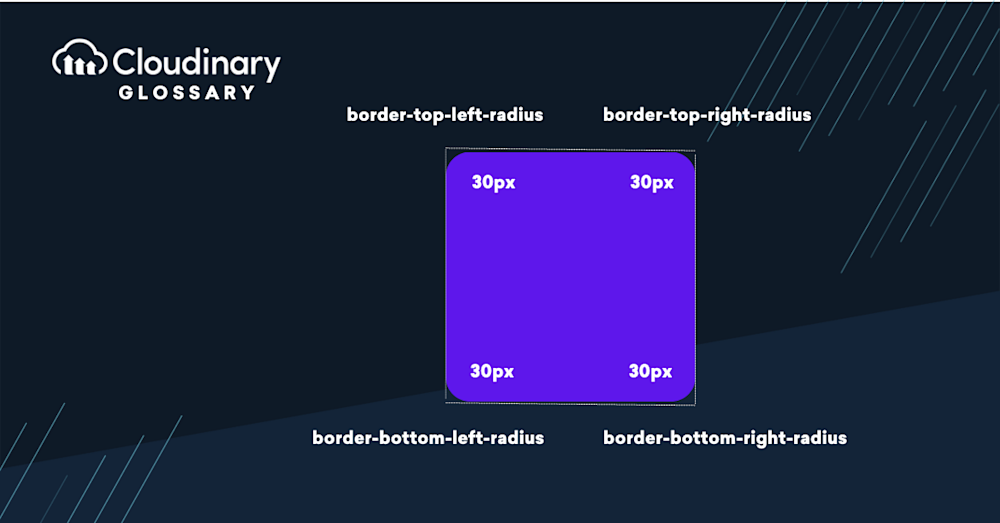 Cloudinary
GLOSSARY

border-top-left-radius border-top-right-radius

30px 30px

30px 30px

border-bottom-left-radius border-bottom-right-radius